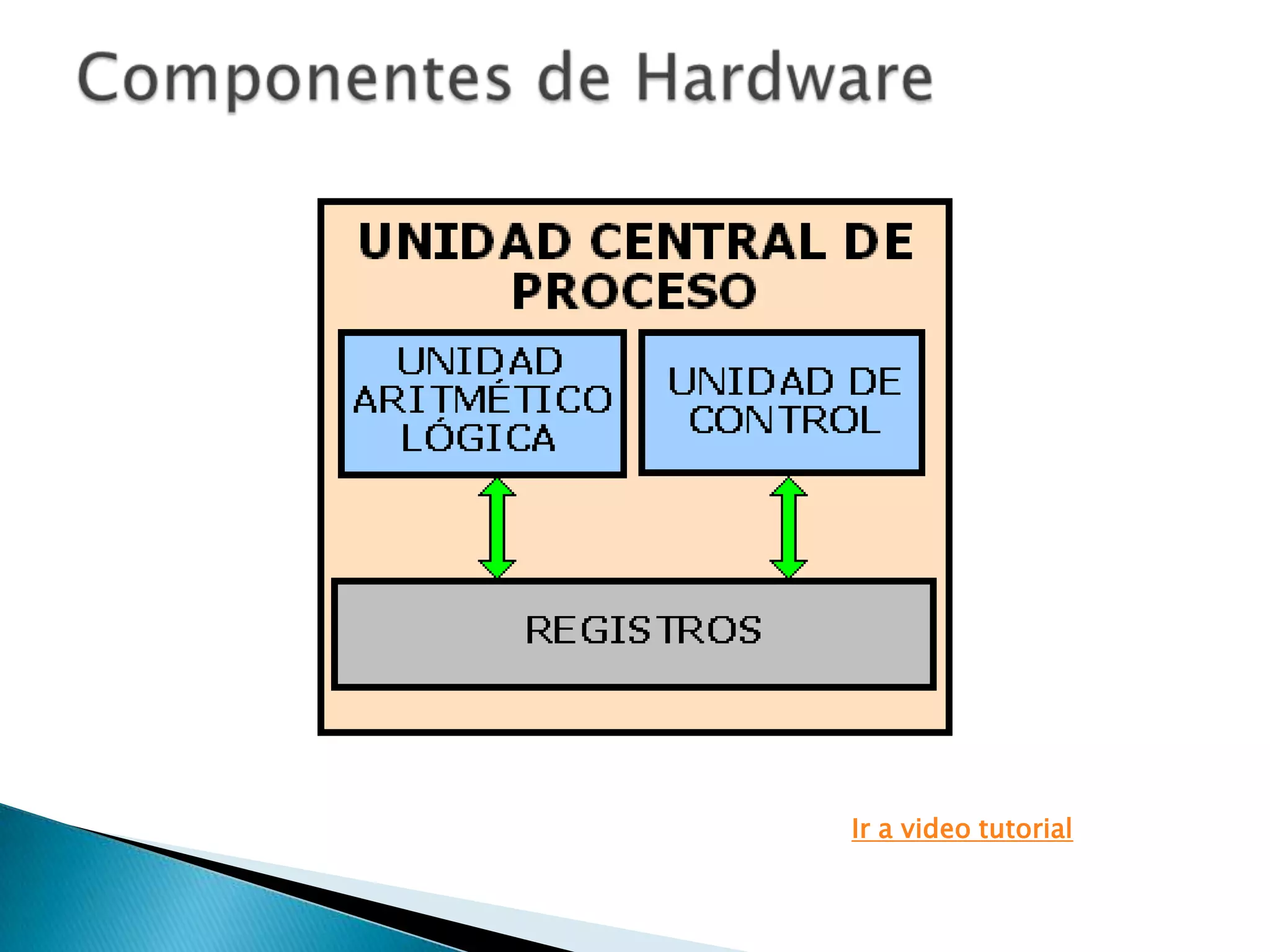 Componentes de Hardware

UNIDAD CENTRAL DE PROCESO

UNIDAD ARITMÉTICO LÓGICA

UNIDAD DE CONTROL

REGISTROS

Ir a video tutorial